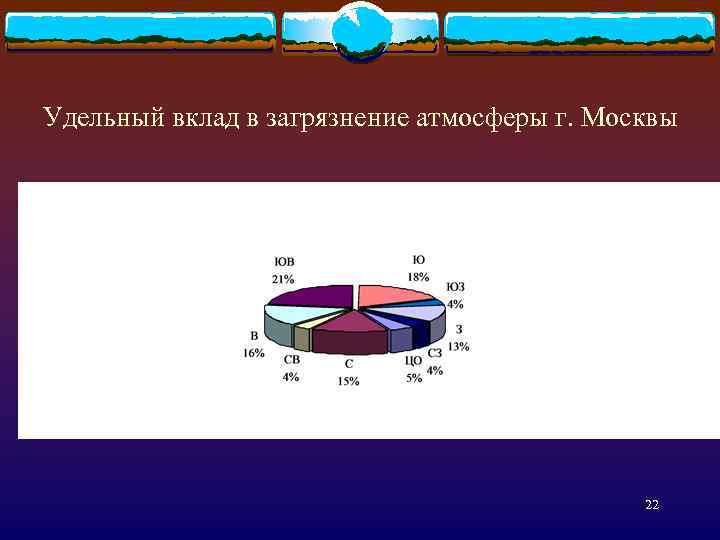 Удельный вклад в загрязнение атмосферы г. Москвы

ЮВ
21%

Ю
18%

ЮЗ
4%

З
13%

СЗ
4%

ЦО
5%

С
15%

СВ
4%

В
16%

22